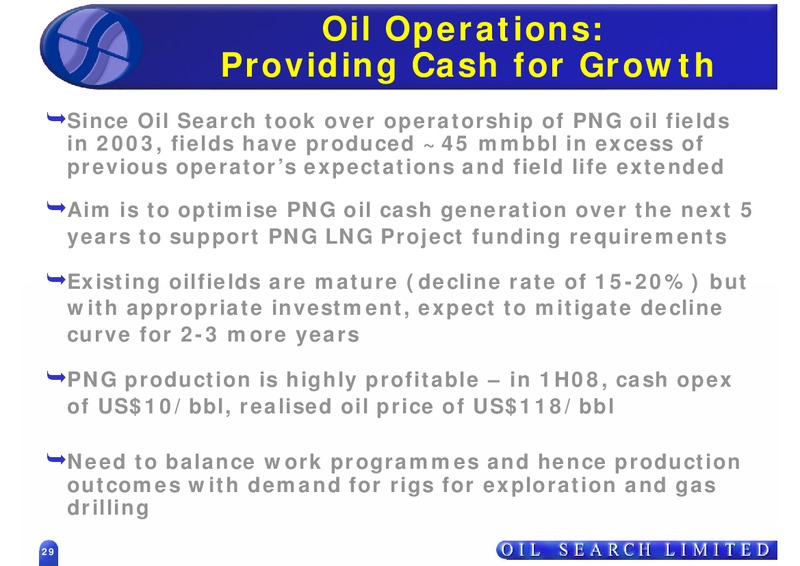 Oil Operations:
Providing Cash for Growth

Since Oil Search took over operatorship of PNG oil fields in 2003, fields have produced ~45 mmbbl in excess of previous operator's expectations and field life extended

Aim is to optimise PNG oil cash generation over the next 5 years to support PNG LNG Project funding requirements

Existing oilfields are mature (decline rate of 15-20%) but with appropriate investment, expect to mitigate decline curve for 2-3 more years

PNG production is highly profitable – in 1H08, cash opex of US$10/bbl, realised oil price of US$118/bbl

Need to balance work programmes and hence production outcomes with demand for rigs for exploration and gas drilling

29

OIL SEARCH LIMITED